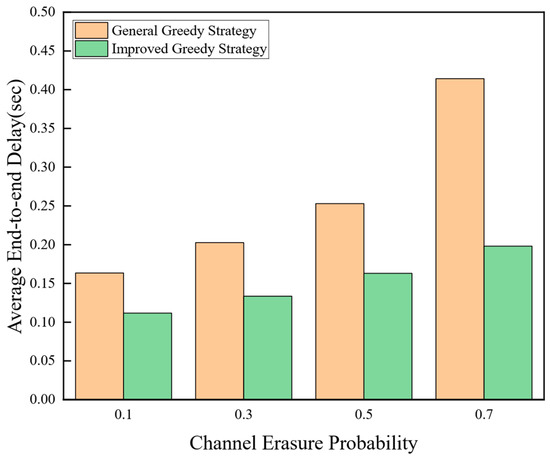 General Greedy Strategy
Improved Greedy Strategy

Average End-to-end Delay(sec)

0.50
0.45
0.40
0.35
0.30
0.25
0.20
0.15
0.10
0.05
0.00

0.1
0.3
0.5
0.7

Channel Erasure Probability